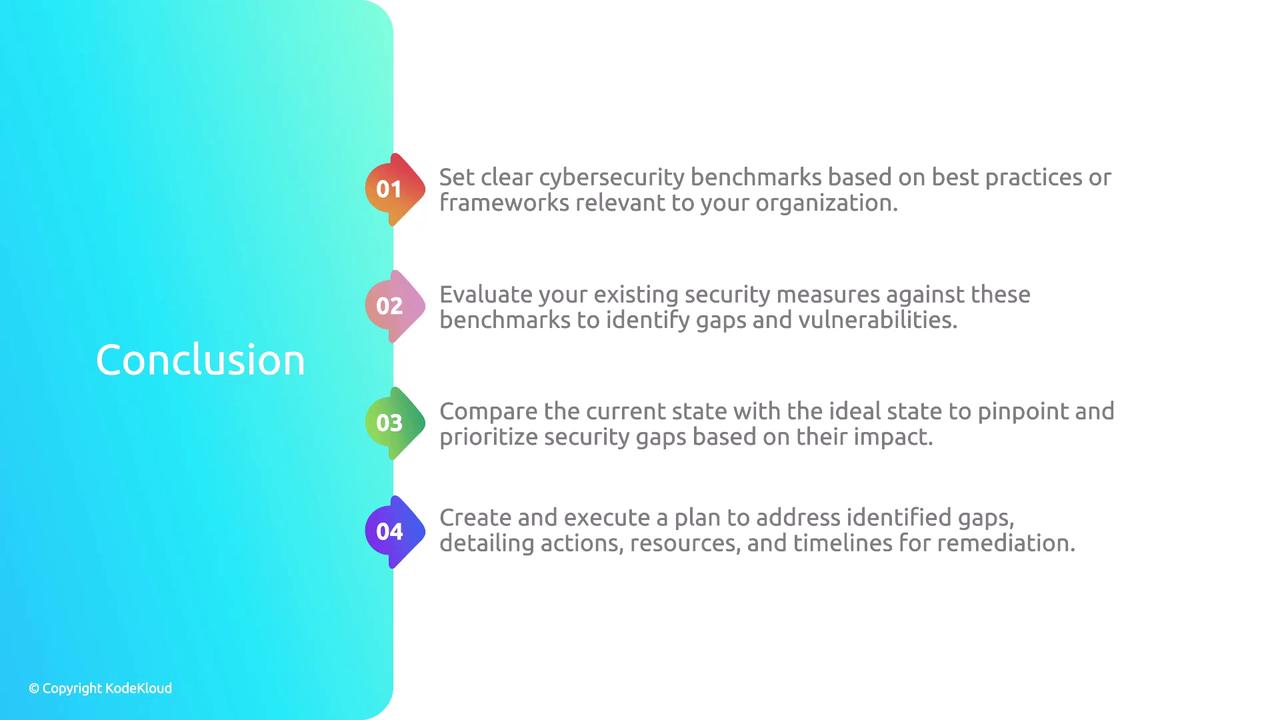 Conclusion

01 Set clear cybersecurity benchmarks based on best practices or frameworks relevant to your organization.

02 Evaluate your existing security measures against these benchmarks to identify gaps and vulnerabilities.

03 Compare the current state with the ideal state to pinpoint and prioritize security gaps based on their impact.

04 Create and execute a plan to address identified gaps, detailing actions, resources, and timelines for remediation.

© Copyright KodeKloud